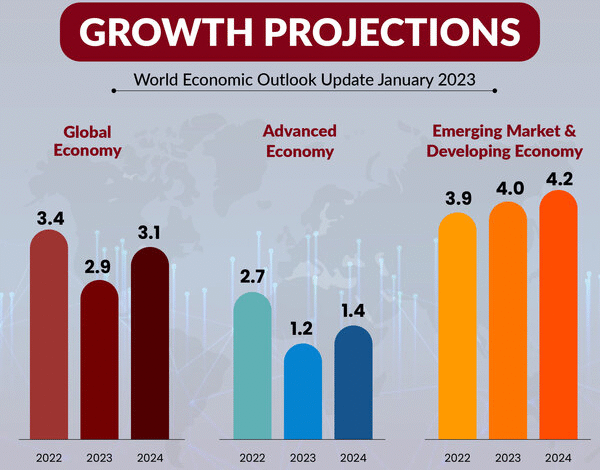 GROWTH PROJECTIONS

World Economic Outlook Update January 2023

Global Economy

3.4
2.9
3.1

2022 2023 2024

Advanced Economy

2.7
1.2
1.4

2022 2023 2024

Emerging Market & Developing Economy

3.9
4.0
4.2

2022 2023 2024